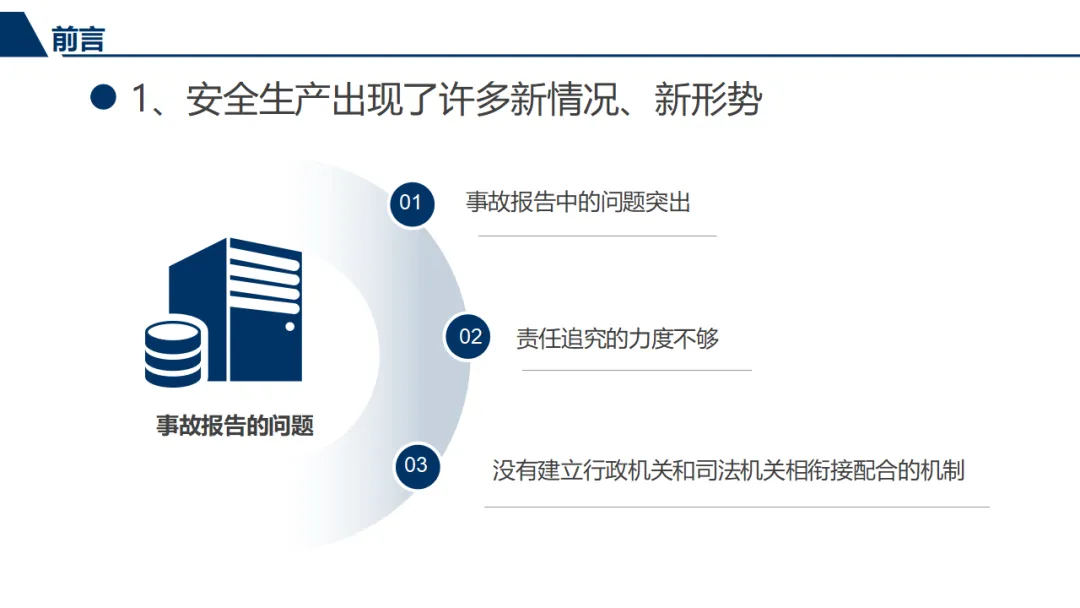 前言

1、安全生产出现了许多新情况、新形势

事故报告的问题

01 事故报告中的问题突出

02 责任追究的力度不够

03 没有建立行政机关和司法机关相衔接配合的机制